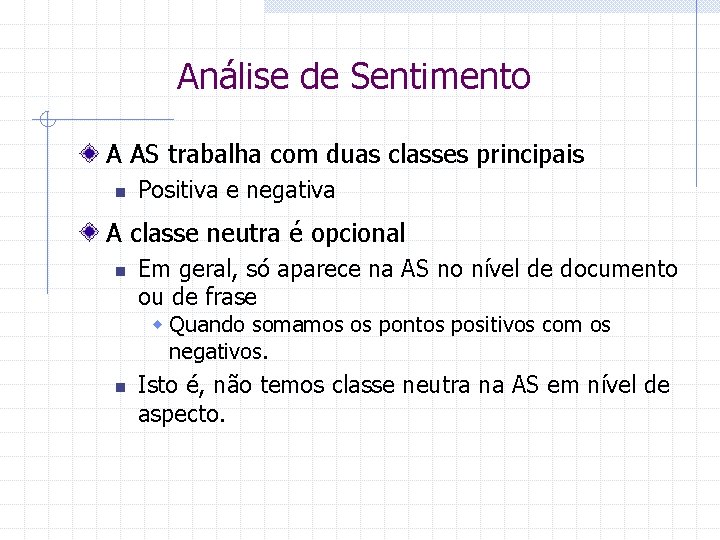 Análise de Sentimento

A AS trabalha com duas classes principais

Positiva e negativa

A classe neutra é opcional

Em geral, só aparece na AS no nível de documento ou de frase

Quando somamos os pontos positivos com os negativos.

Isto é, não temos classe neutra na AS em nível de aspecto.